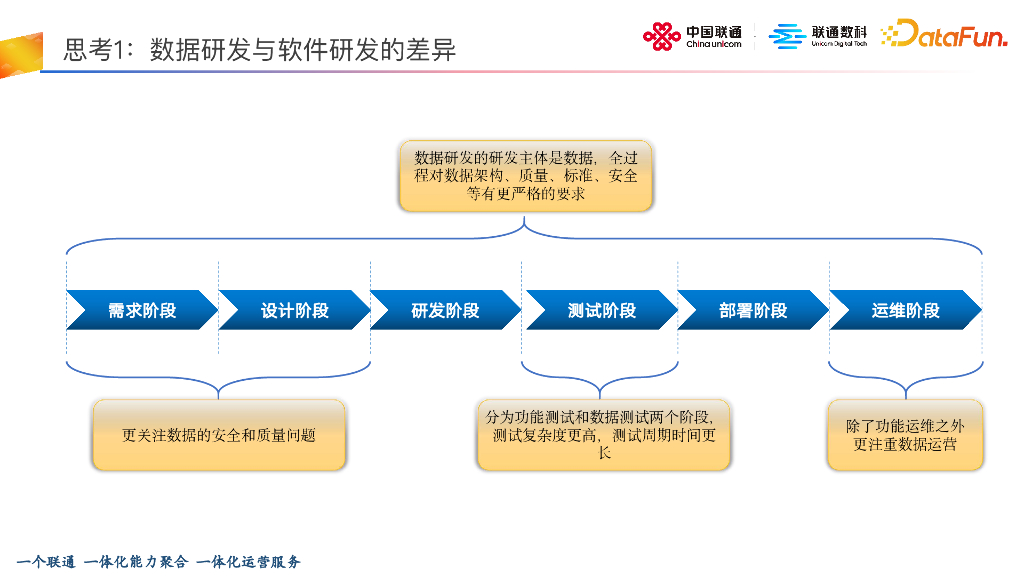 思考1：数据研发与软件研发的差异

中国联通 China unicom

联通数科 Unicom Digital Tech

DataFun.

数据研发的研发主体是数据，全过程对数据架构、质量、标准、安全等有更严格的要求

需求阶段

设计阶段

研发阶段

测试阶段

部署阶段

运维阶段

更关注数据的安全和质量问题

分为功能测试和数据测试两个阶段，测试复杂度更高，测试周期时间更长

除了功能运维之外更注重数据运营

一个联通 一体化能力聚合 一体化运营服务